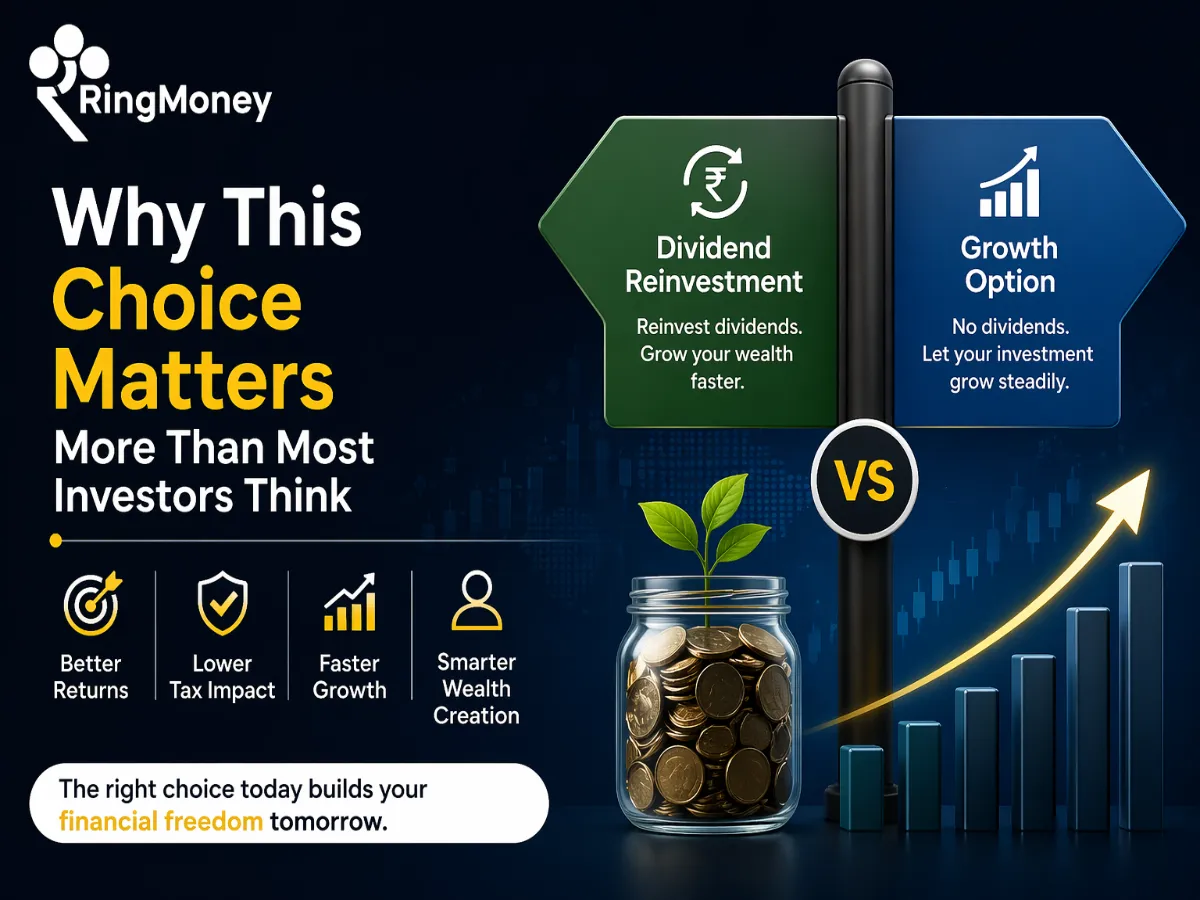 RingMoney

Why This Choice Matters More Than Most Investors Think

Better Returns

Lower Tax Impact

Faster Growth

Smarter Wealth Creation

The right choice today builds your financial freedom tomorrow.

₹

Dividend Reinvestment

Reinvest dividends. Grow your wealth faster.

Growth Option

No dividends. Let your investment grow steadily.

VS